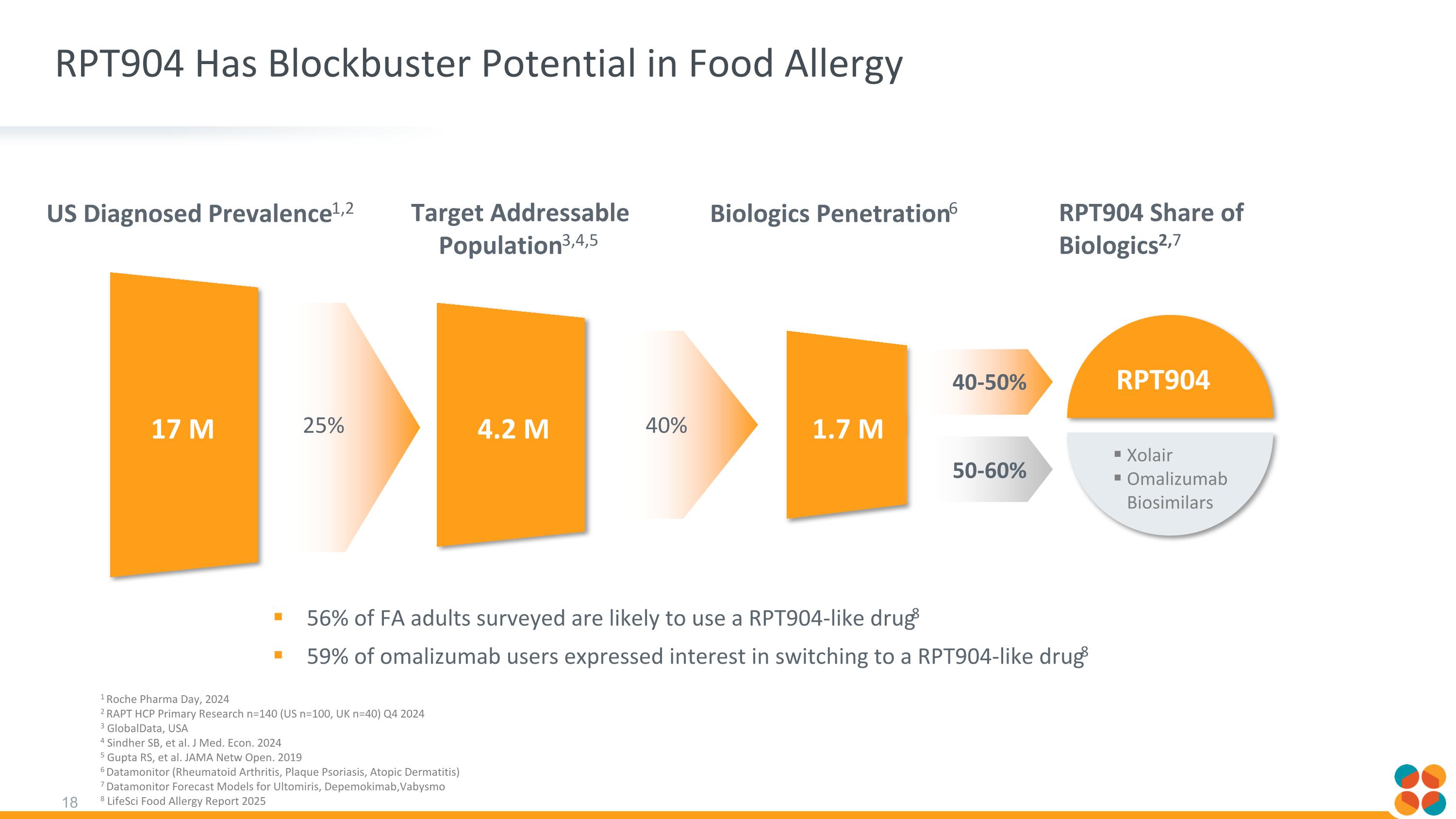 RPT904 Has Blockbuster Potential in Food Allergy

US Diagnosed Prevalence$^{1,2}$

Target Addressable Population$^{3,4,5}$

Biologics Penetration$^{6}$

RPT904 Share of Biologics$^{2,7}$

17 M

25%

4.2 M

40%

1.7 M

40-50%

50-60%

RPT904

▪ Xolair
▪ Omalizumab Biosimilars

▪ 56% of FA adults surveyed are likely to use a RPT904-like drug$^{8}$

▪ 59% of omalizumab users expressed interest in switching to a RPT904-like drug$^{8}$

$^{1}$ Roche Pharma Day, 2024
$^{2}$ RAPT HCP Primary Research n=140 (US n=100, UK n=40) Q4 2024
$^{3}$ GlobalData, USA
$^{4}$ Sindher SB, et al. J Med. Econ. 2024
$^{5}$ Gupta RS, et al. JAMA Netw Open. 2019
$^{6}$ Datamonitor (Rheumatoid Arthritis, Plaque Psoriasis, Atopic Dermatitis)
$^{7}$ Datamonitor Forecast Models for Ultomiris, Depemokimab,Vabysmo
$^{8}$ LifeSci Food Allergy Report 2025

18